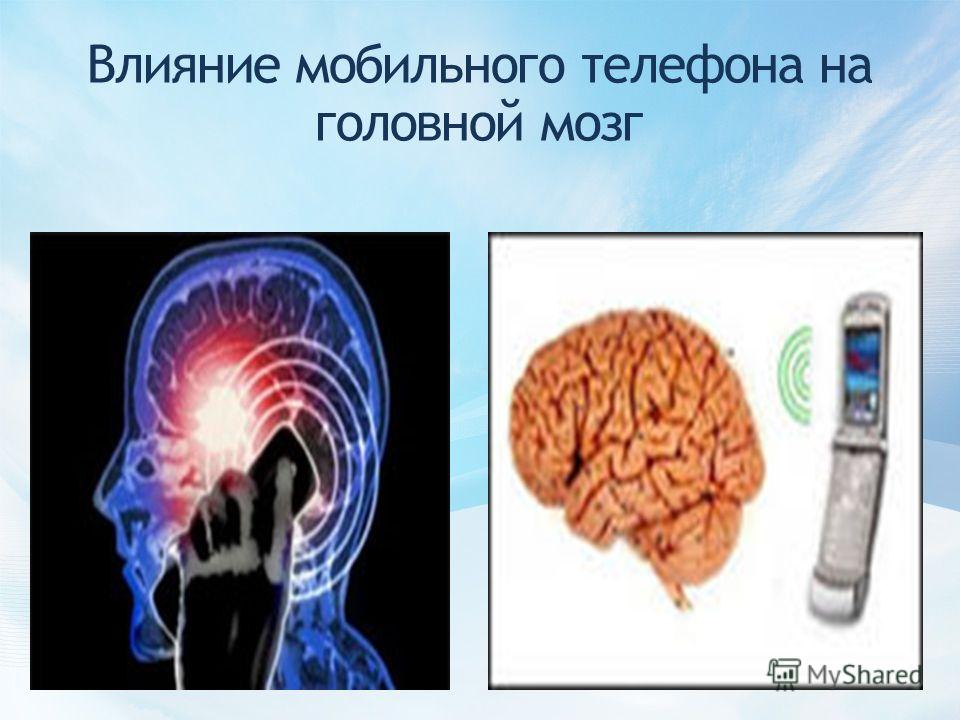 Влияние мобильного телефона на головной мозг

MyShared